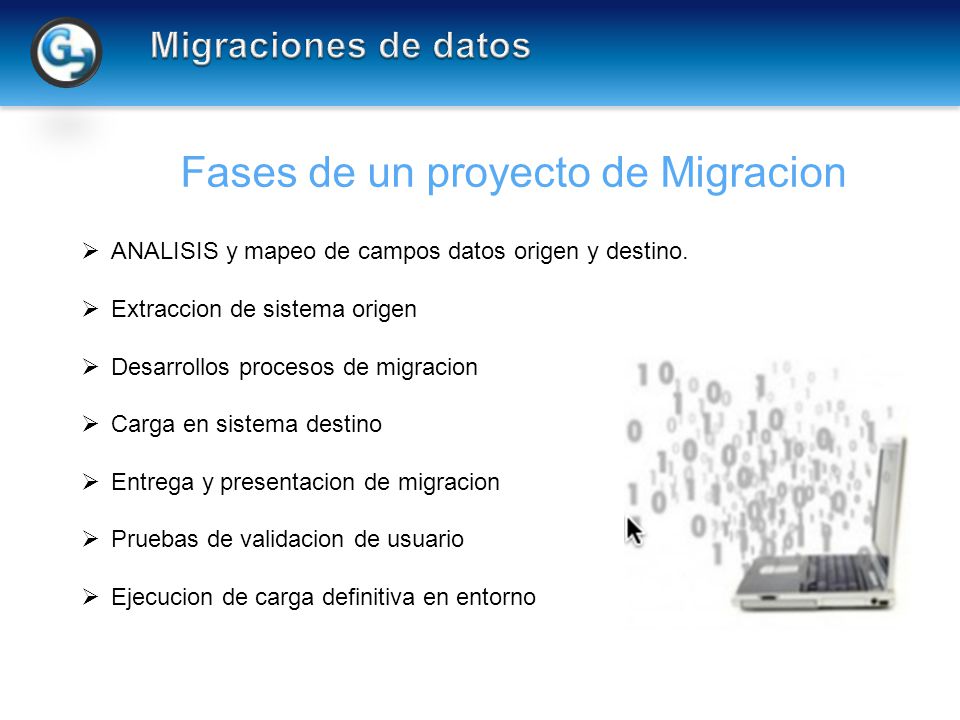 Migraciones de datos

Fases de un proyecto de Migracion

➢ ANALISIS y mapeo de campos datos origen y destino.

➢ Extraccion de sistema origen

➢ Desarrollos procesos de migracion

➢ Carga en sistema destino

➢ Entrega y presentacion de migracion

➢ Pruebas de validacion de usuario

➢ Ejecucion de carga definitiva en entorno